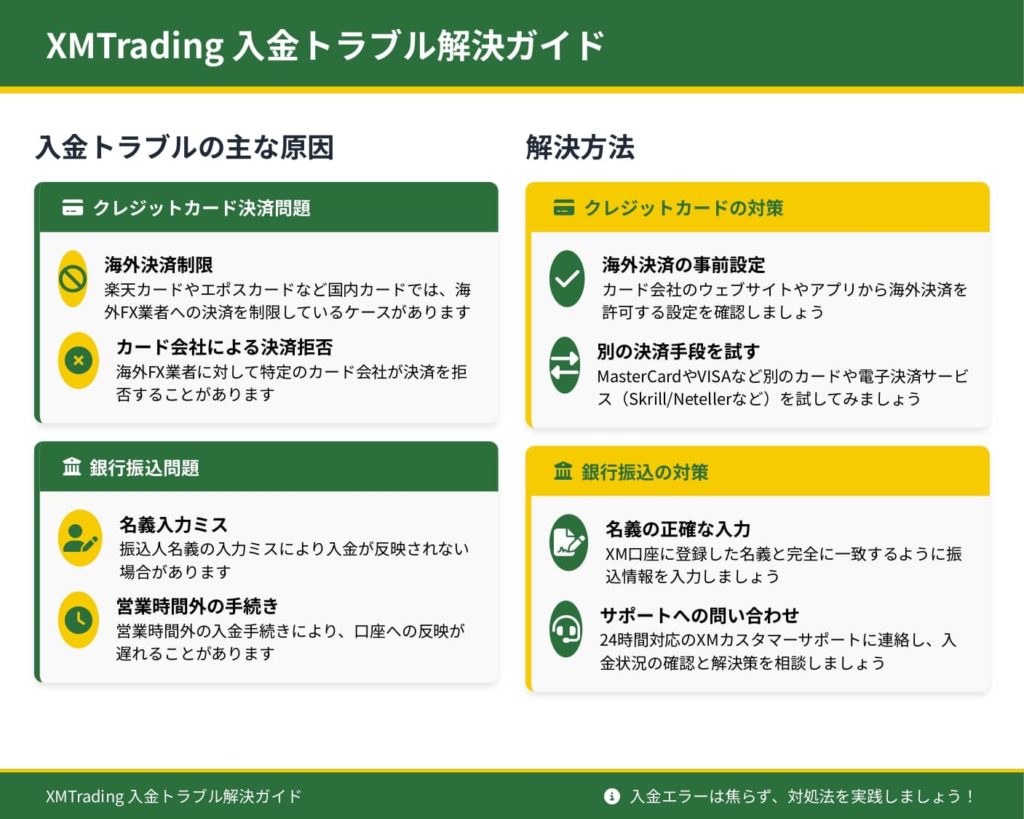 XMTrading 入金トラブル解決ガイド

入金トラブルの主な原因

クレジットカード決済問題

海外決済制限
楽天カードやエポスカードなど国内カードでは、海外FX業者への決済を制限しているケースがあります

カード会社による決済拒否
海外FX業者に対して特定のカード会社が決済を拒否することがあります

銀行振込問題

名義入力ミス
振込人名義の入力ミスにより入金が反映されない場合があります

営業時間外の手続き
営業時間外の入金手続きにより、口座への反映が遅れることがあります

解決方法

クレジットカードの対策

海外決済の事前設定
カード会社のウェブサイトやアプリから海外決済を許可する設定を確認しましょう

別の決済手段を試す
MasterCardやVISAなど別のカードや電子決済サービス（Skrill/Netellerなど）を試してみましょう

銀行振込の対策

名義の正確な入力
XM口座に登録した名義と完全に一致するように振込情報を入力しましょう

サポートへの問い合わせ
24時間対応のXMカスタマーサポートに連絡し、入金状況の確認と解決策を相談しましょう

XMTrading 入金トラブル解決ガイド

入金エラーは焦らず、対処法を実践しましょう！